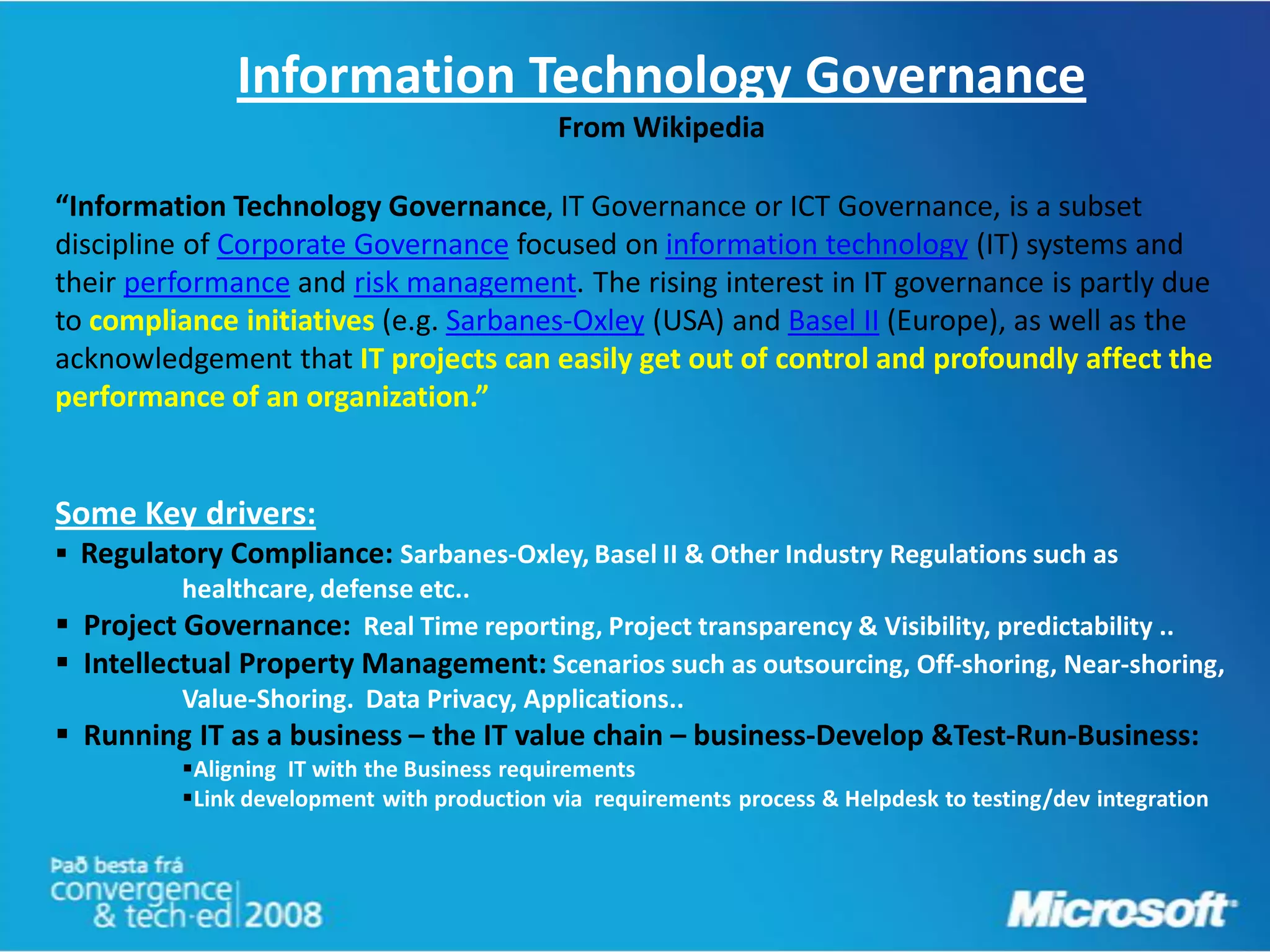 Information Technology Governance
From Wikipedia

“Information Technology Governance, IT Governance or ICT Governance, is a subset discipline of Corporate Governance focused on information technology (IT) systems and their performance and risk management. The rising interest in IT governance is partly due to compliance initiatives (e.g. Sarbanes-Oxley (USA) and Basel II (Europe), as well as the acknowledgement that IT projects can easily get out of control and profoundly affect the performance of an organization.”

Some Key drivers:
▪ Regulatory Compliance: Sarbanes-Oxley, Basel II & Other Industry Regulations such as healthcare, defense etc..
▪ Project Governance: Real Time reporting, Project transparency & Visibility, predictability ..
▪ Intellectual Property Management: Scenarios such as outsourcing, Off-shoring, Near-shoring, Value-Shoring. Data Privacy, Applications..
▪ Running IT as a business – the IT value chain – business-Develop &Test-Run-Business:
▪Aligning IT with the Business requirements
▪Link development with production via requirements process & Helpdesk to testing/dev integration

Það besta frá
convergence
& tech·ed 2008

Microsoft